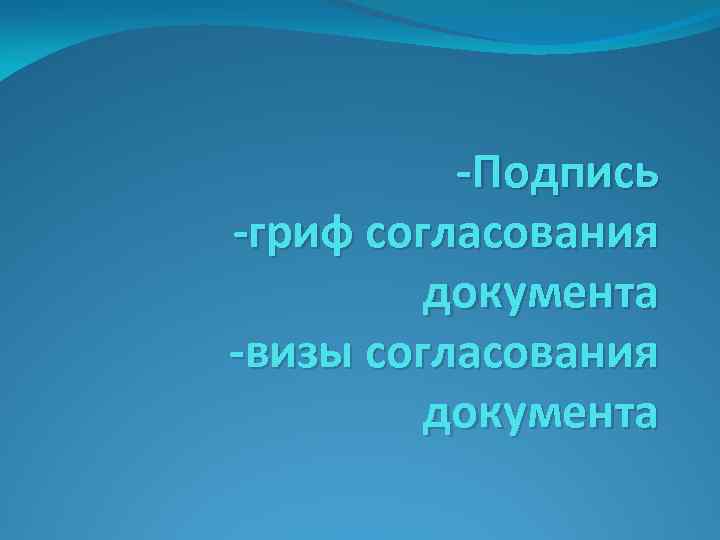 -Подпись
-гриф согласования документа
-визы согласования документа